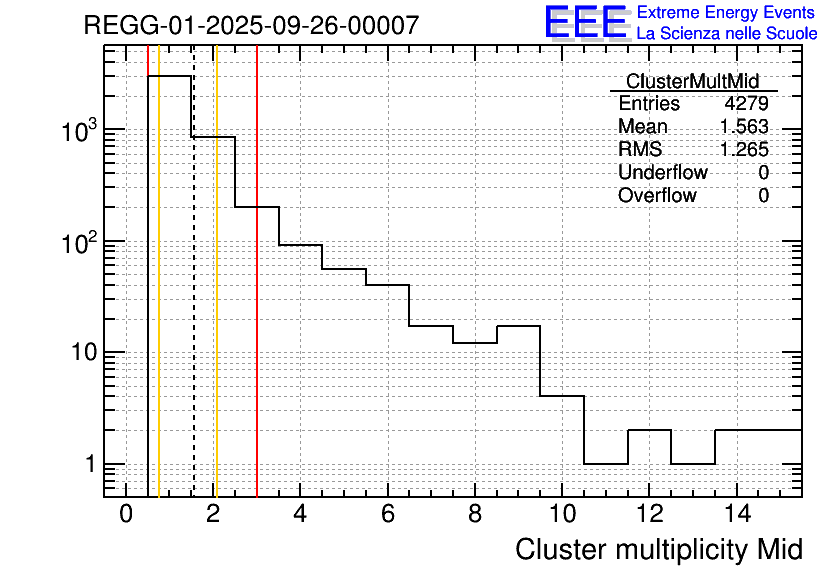 REGG-01-2025-09-26-00007

EEE Extreme Energy Events
La Scienza nelle Scuole

| ClusterMultMid | |
|---|---|
| Entries | 4279 |
| Mean | 1.563 |
| RMS | 1.265 |
| Underflow | 0 |
| Overflow | 0 |

$10^3$
$10^2$
10
1

0 2 4 6 8 10 12 14

Cluster multiplicity Mid